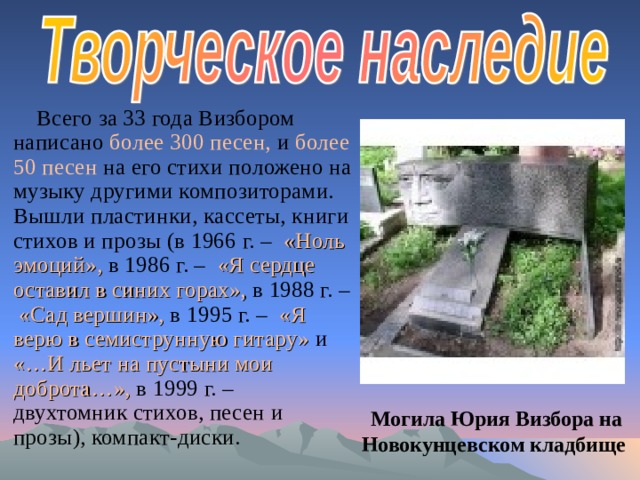 Творческое наследие

Всего за 33 года Визбором написано более 300 песен, и более 50 песен на его стихи положено на музыку другими композиторами. Вышли пластинки, кассеты, книги стихов и прозы (в 1966 г. – «Ноль эмоций», в 1986 г. – «Я сердце оставил в синих горах», в 1988 г. – «Сад вершин», в 1995 г. – «Я верю в семиструнную гитару» и «…И льет на пустыни мои доброта…», в 1999 г. – двухтомник стихов, песен и прозы), компакт-диски.

Могила Юрия Визбора на Новокунцевском кладбище